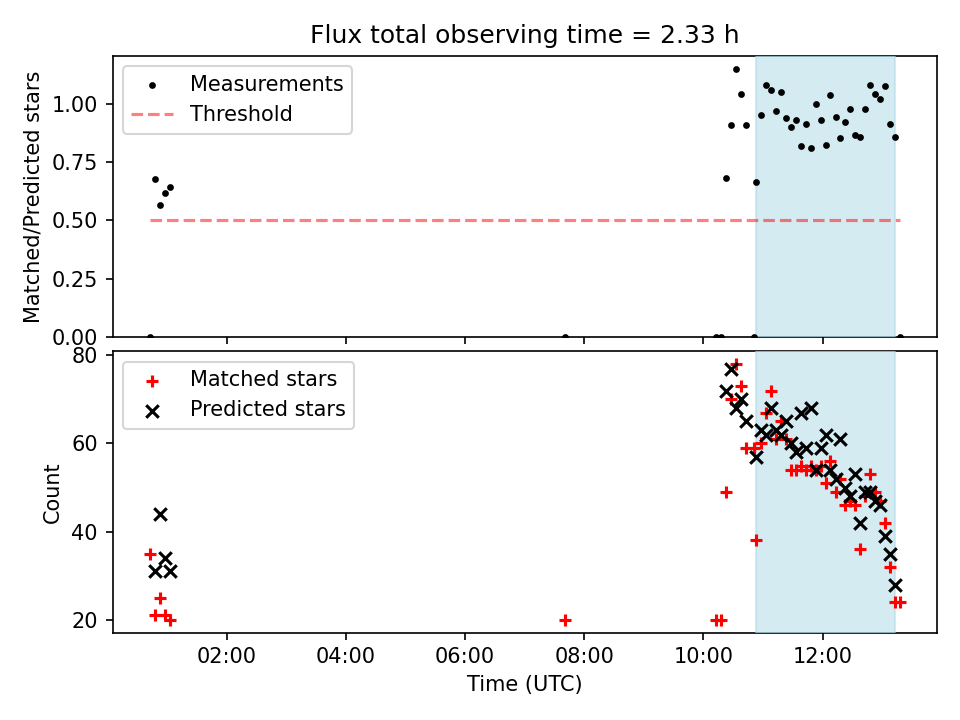 Flux total observing time = 2.33 h

Measurements
Threshold

Matched/Predicted stars

1.00
0.75
0.50
0.25
0.00

Matched stars
Predicted stars

Count

80
60
40
20

02:00
04:00
06:00
08:00
10:00
12:00

Time (UTC)